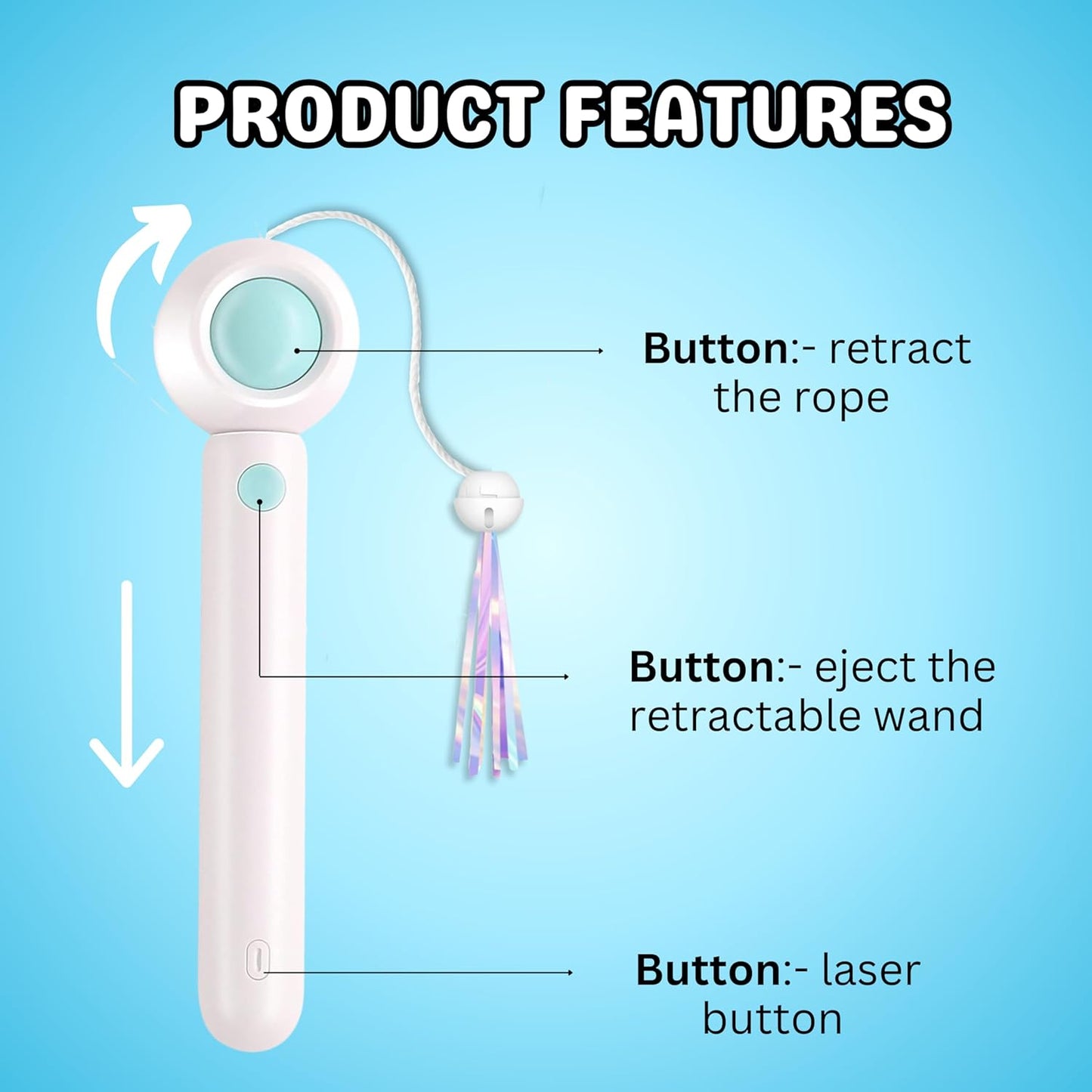 PRODUCT FEATURES

Button:- retract the rope

Button:- eject the retractable wand

Button:- laser button